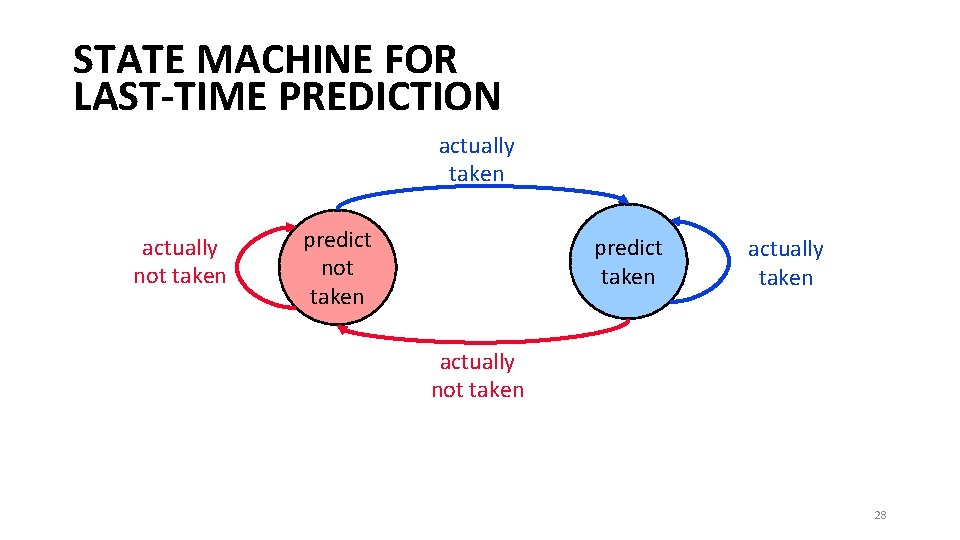 STATE MACHINE FOR LAST-TIME PREDICTION

actually taken

actually not taken

predict not taken

predict taken

actually taken

actually not taken

28